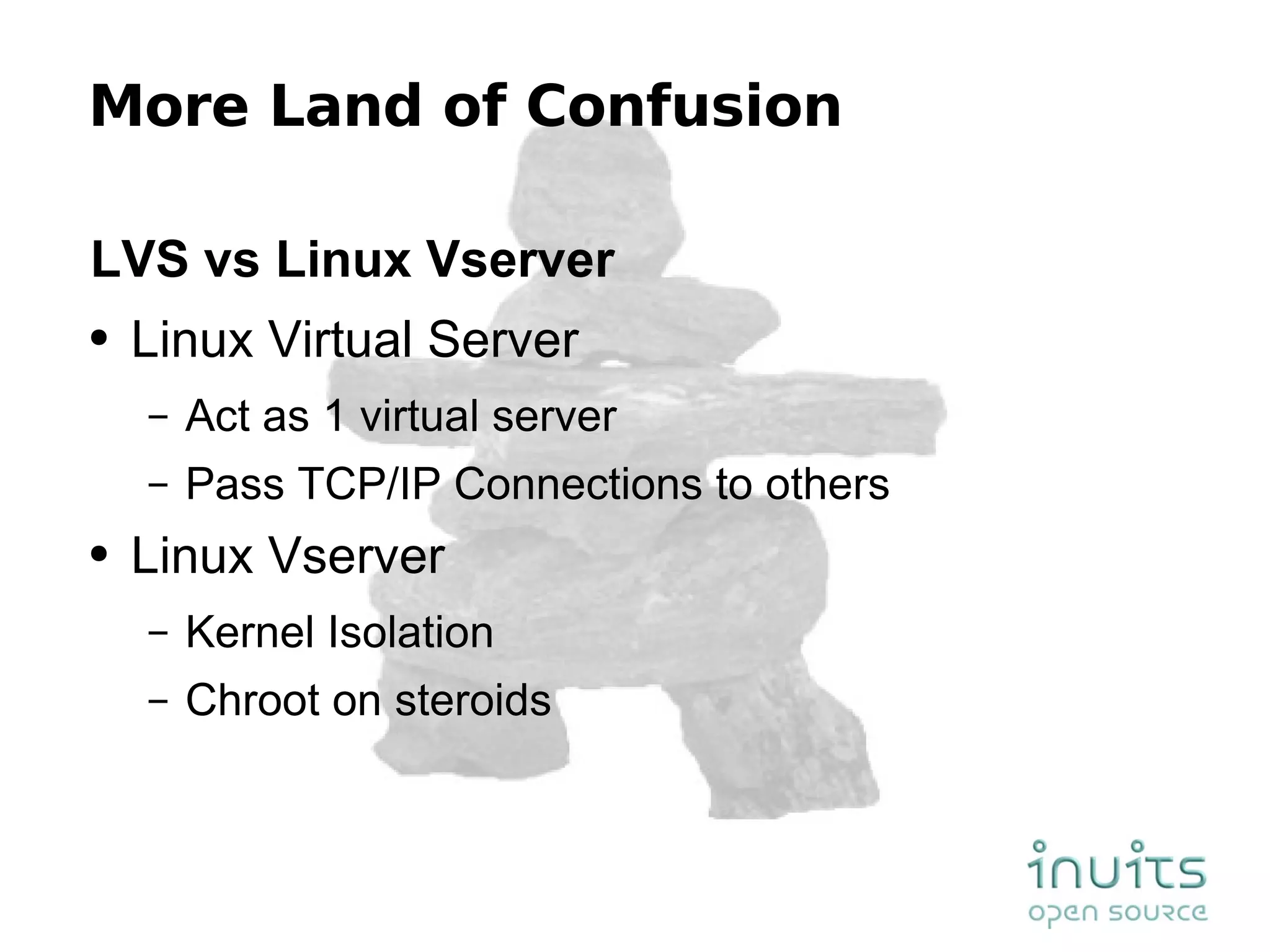 More Land of Confusion

LVS vs Linux Vserver

• Linux Virtual Server
  – Act as 1 virtual server
  – Pass TCP/IP Connections to others
• Linux Vserver
  – Kernel Isolation
  – Chroot on steroids

inuits
open source